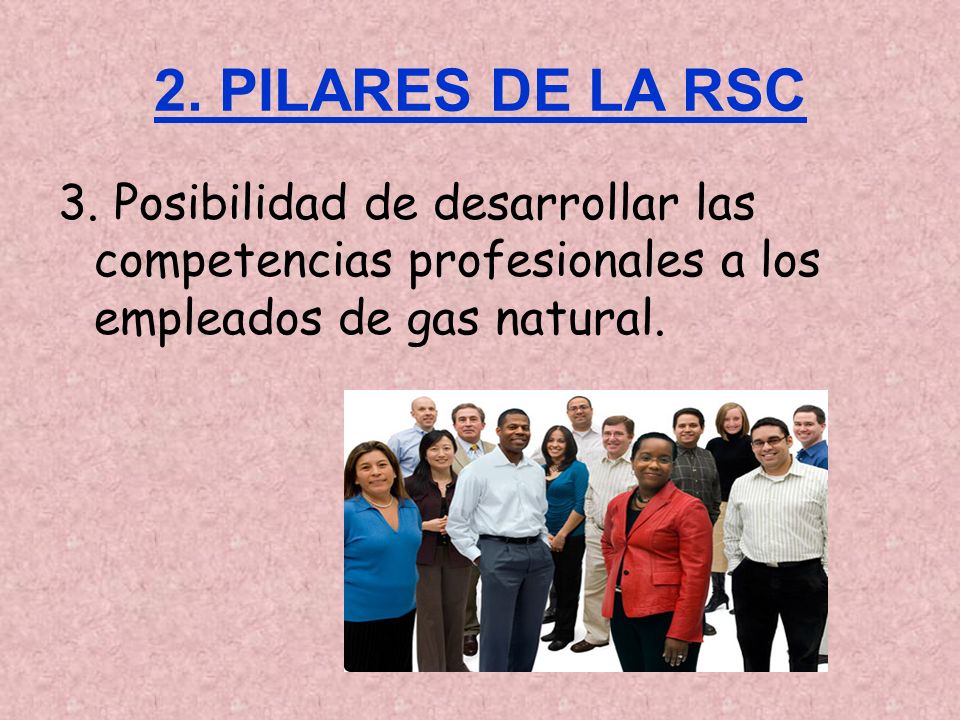 2. PILARES DE LA RSC

3. Posibilidad de desarrollar las competencias profesionales a los empleados de gas natural.